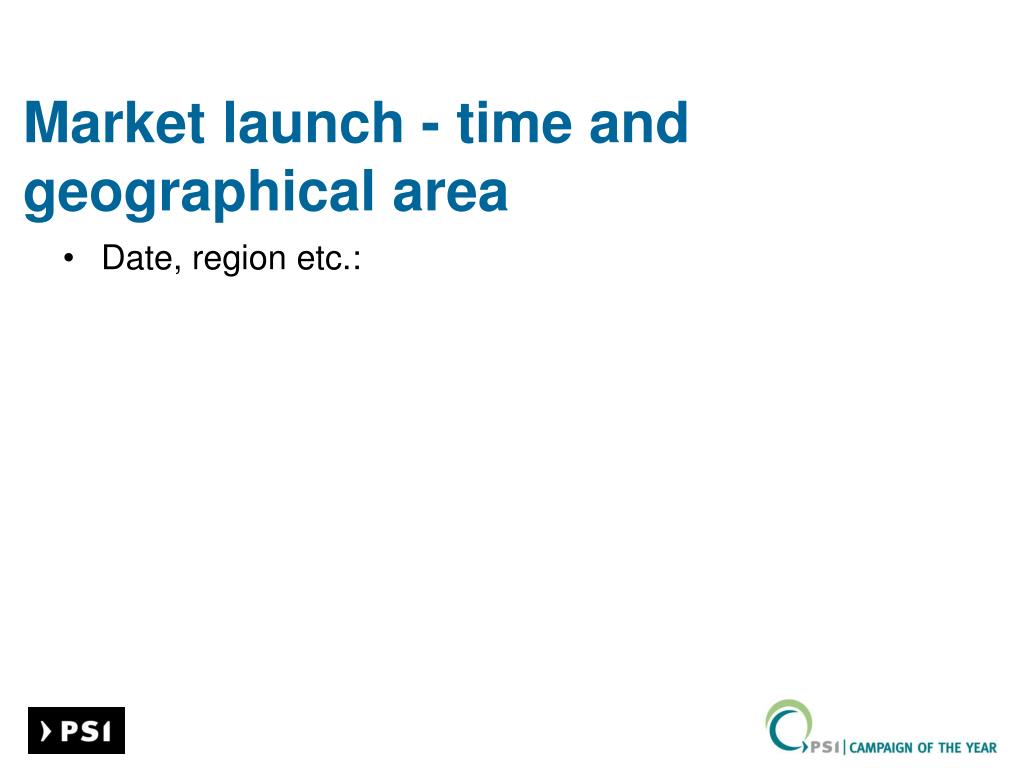 Market launch - time and geographical area

• Date, region etc.:

PSI

PSI | CAMPAIGN OF THE YEAR